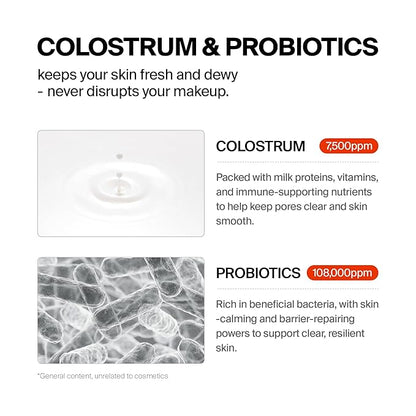 COLOSTRUM & PROBIOTICS

keeps your skin fresh and dewy
- never disrupts your makeup.

COLOSTRUM 7,500ppm

Packed with milk proteins, vitamins, and immune-supporting nutrients to help keep pores clear and skin smooth.

PROBIOTICS 108,000ppm

Rich in beneficial bacteria, with skin -calming and barrier-repairing powers to support clear, resilient skin.

*General content, unrelated to cosmetics